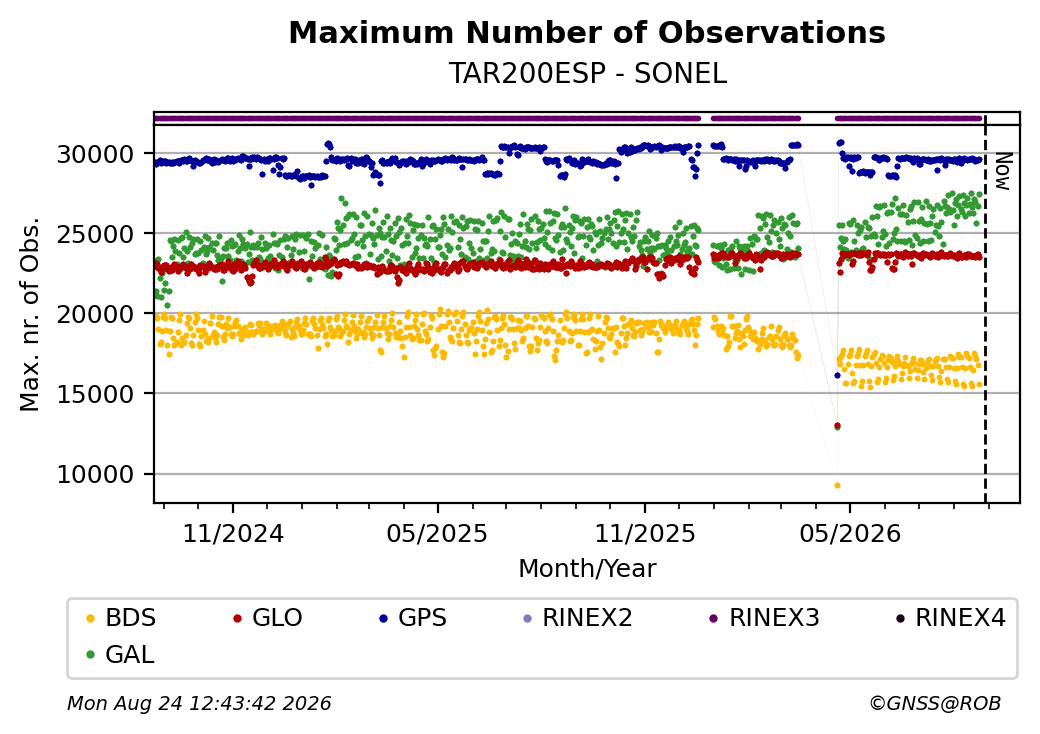 Maximum Number of Observations
TAR200ESP - SONEL

Max. nr. of Obs.

30000
25000
20000
15000
10000

Now

11/2024
05/2025
11/2025
05/2026

Month/Year

BDS
GLO
GPS
RINEX2
RINEX3
RINEX4
GAL

Mon Aug 24 12:43:42 2026
©GNSS@ROB